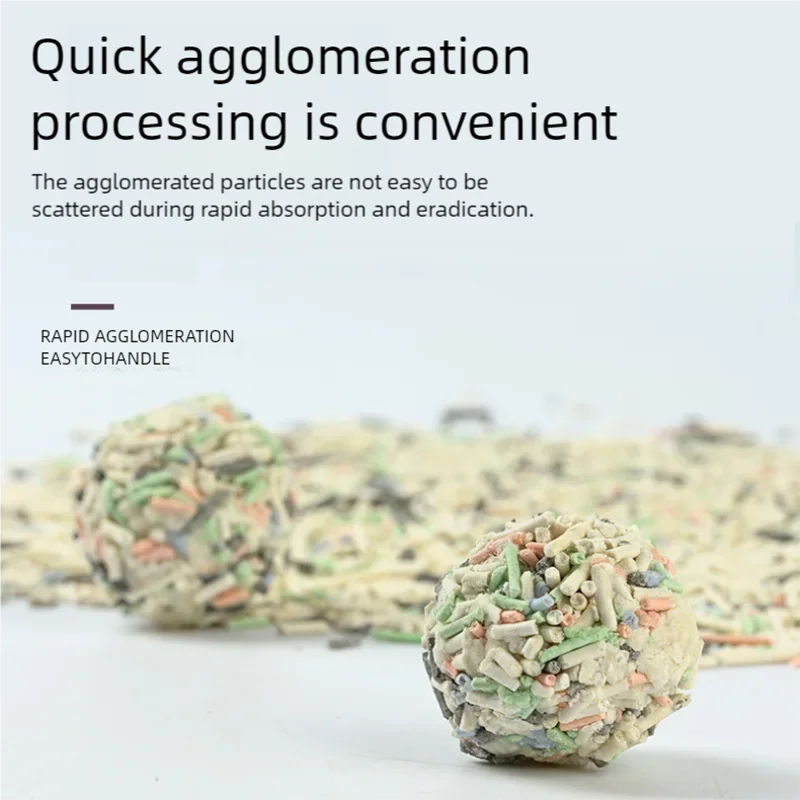 Quick agglomeration processing is convenient

The agglomerated particles are not easy to be scattered during rapid absorption and eradication.

RAPID AGGLOMERATION
EASYTOHANDLE